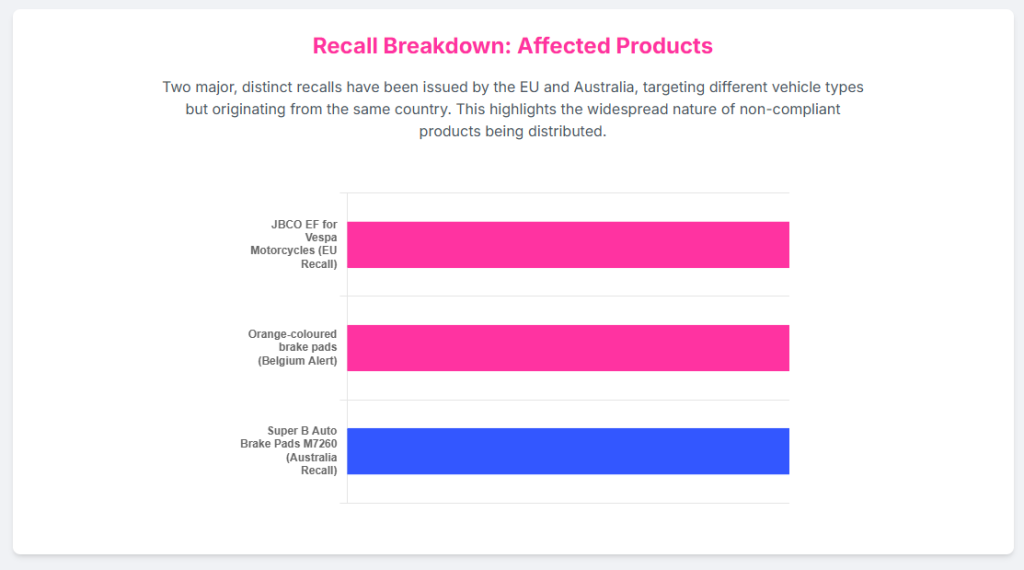 Recall Breakdown: Affected Products

Two major, distinct recalls have been issued by the EU and Australia, targeting different vehicle types but originating from the same country. This highlights the widespread nature of non-compliant products being distributed.

JBCO EF for Vespa Motorcycles (EU Recall)

Orange-coloured brake pads (Belgium Alert)

Super B Auto Brake Pads M7260 (Australia Recall)